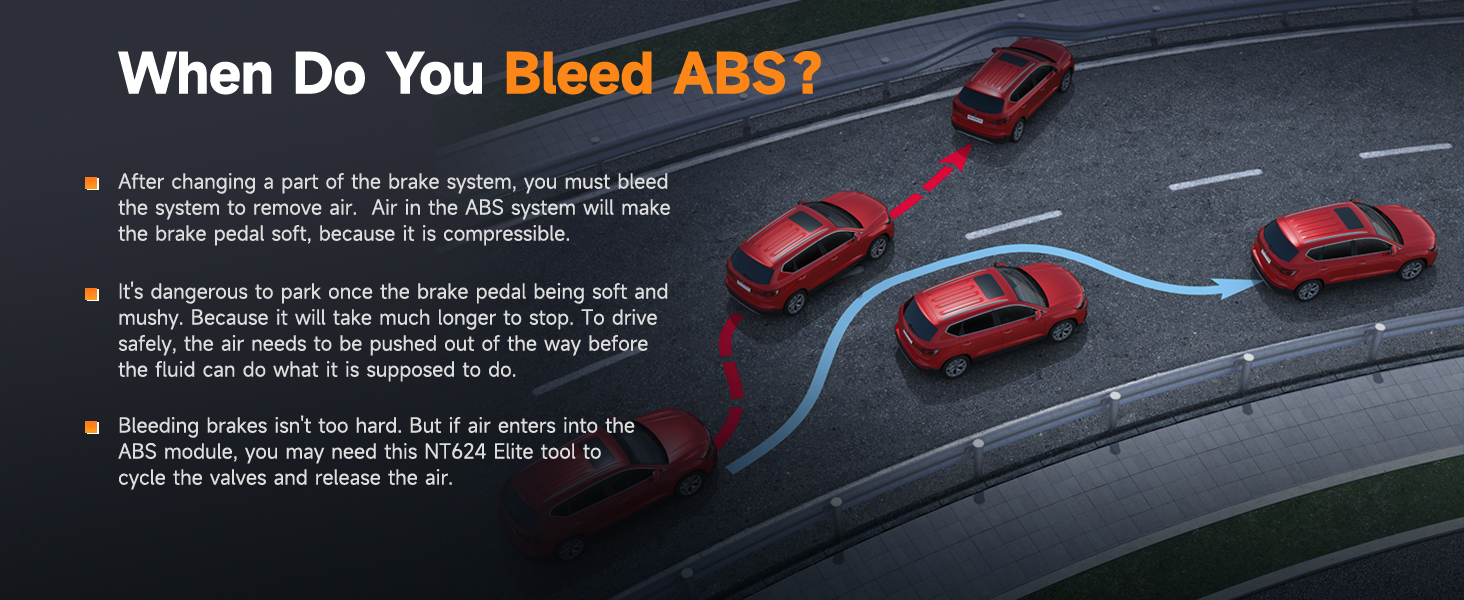 When Do You Bleed ABS?

After changing a part of the brake system, you must bleed the system to remove air.  Air in the ABS system will make the brake pedal soft, because it is compressible.

It's dangerous to park once the brake pedal being soft and mushy. Because it will take much longer to stop. To drive safely, the air needs to be pushed out of the way before the fluid can do what it is supposed to do.

Bleeding brakes isn't too hard. But if air enters into the ABS module, you may need this NT624 Elite tool to cycle the valves and release the air.